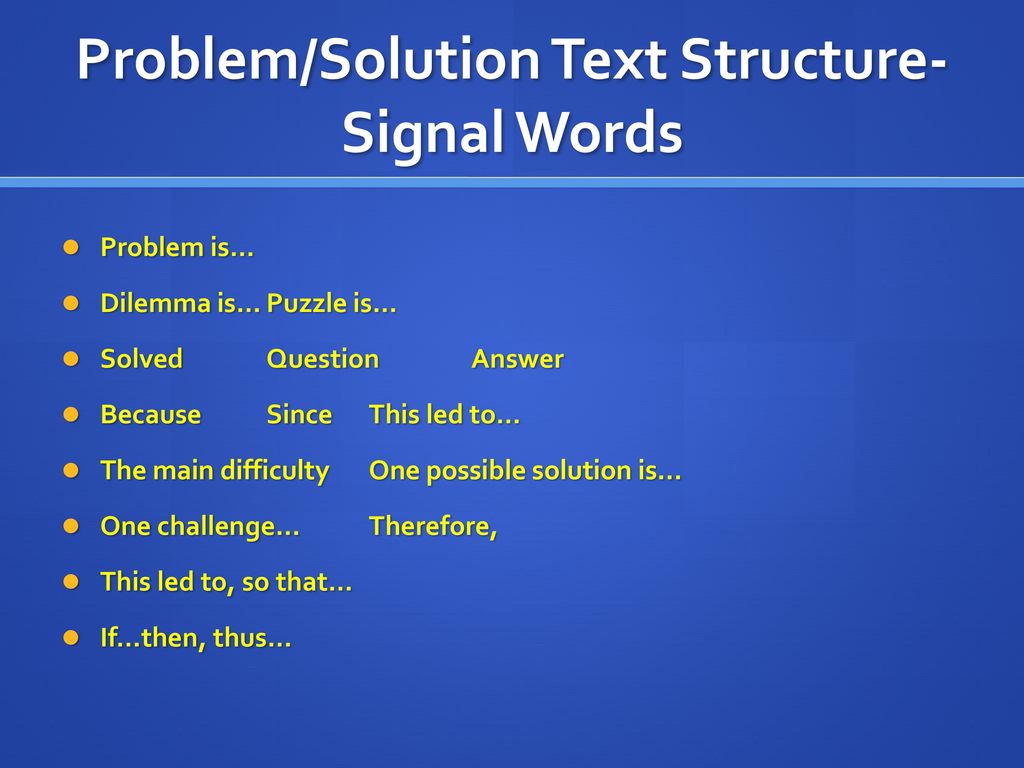 Problem/Solution Text Structure-Signal Words

- Problem is…
- Dilemma is… Puzzle is…
- Solved Question Answer
- Because Since This led to…
- The main difficulty One possible solution is…
- One challenge… Therefore,
- This led to, so that…
- If…then, thus…